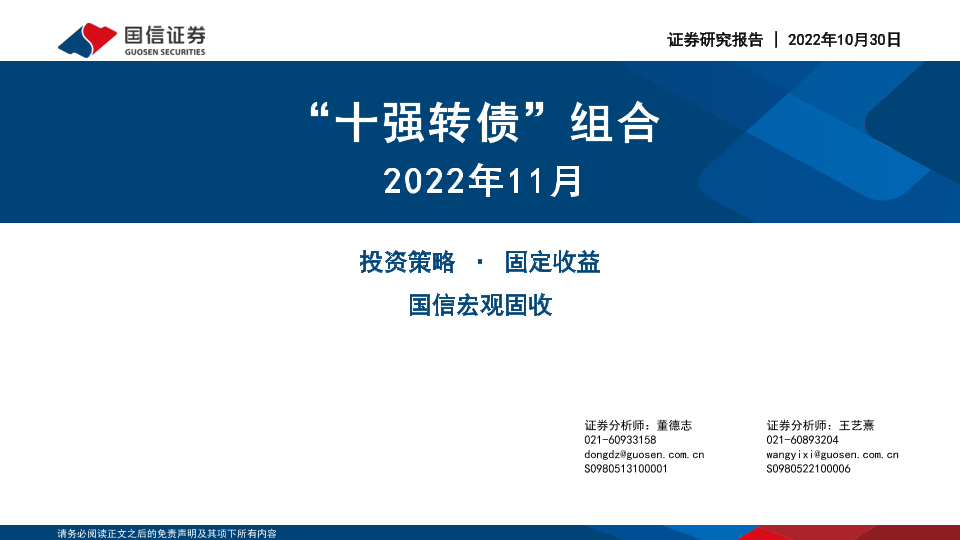 国信证券
GUOSEN SECURITIES

证券研究报告 | 2022年10月30日

“十强转债”组合
2022年11月

投资策略 · 固定收益
国信宏观固收

证券分析师：董德志
021-60933158
dongdz@guosen.com.cn
S0980513100001

证券分析师：王艺熹
021-60893204
wangyixi@guosen.com.cn
S0980522100006

请务必阅读正文之后的免责声明及其项下所有内容